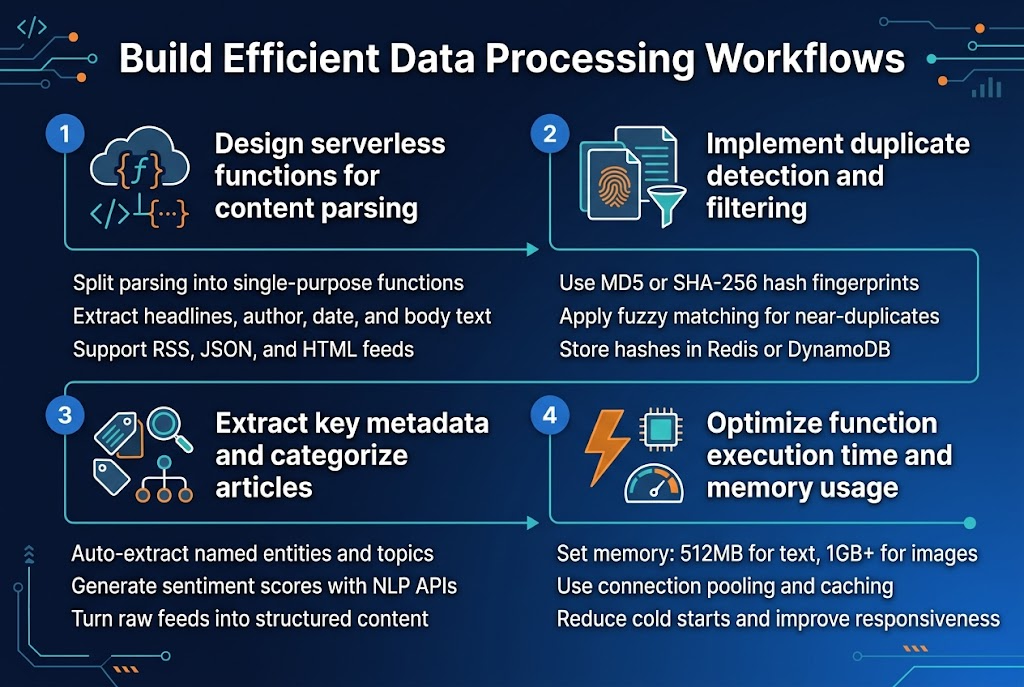 Build Efficient Data Processing Workflows

1

{f}

</> {...}

Design serverless functions for content parsing

Split parsing into single-purpose functions
Extract headlines, author, date, and body text
Support RSS, JSON, and HTML feeds

2

Implement duplicate detection and filtering

Use MD5 or SHA-256 hash fingerprints
Apply fuzzy matching for near-duplicates
Store hashes in Redis or DynamoDB

3

Extract key metadata and categorize articles

Auto-extract named entities and topics
Generate sentiment scores with NLP APIs
Turn raw feeds into structured content

4

Optimize function execution time and memory usage

Set memory: 512MB for text, 1GB+ for images
Use connection pooling and caching
Reduce cold starts and improve responsiveness